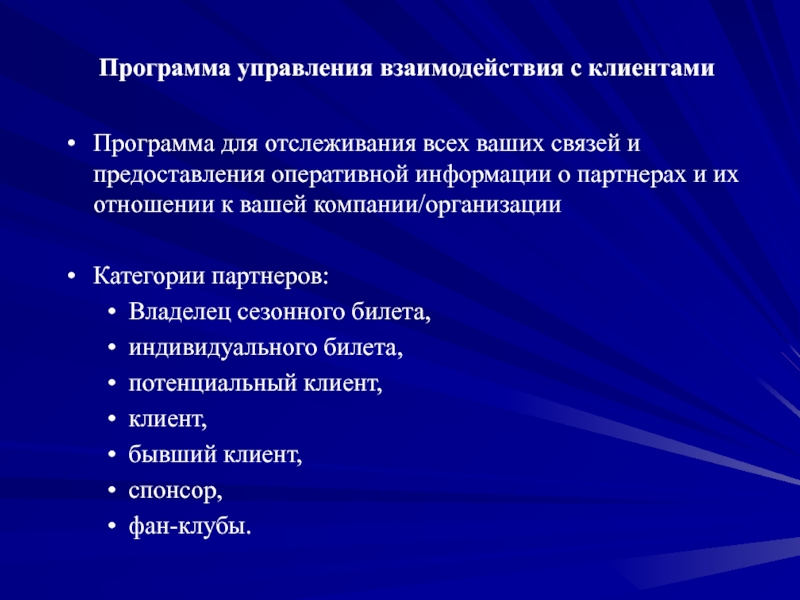 Программа управления взаимодействия с клиентами

• Программа для отслеживания всех ваших связей и предоставления оперативной информации о партнерах и их отношении к вашей компании/организации

• Категории партнеров:
  • Владелец сезонного билета,
  • индивидуального билета,
  • потенциальный клиент,
  • клиент,
  • бывший клиент,
  • спонсор,
  • фан-клубы.